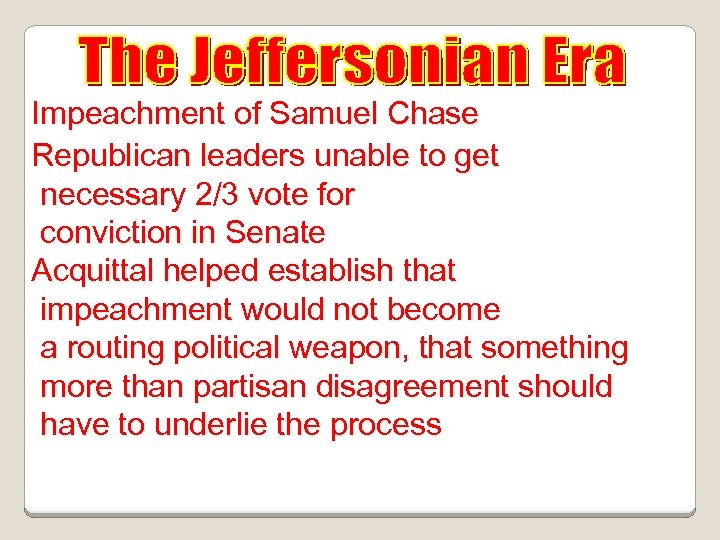 The Jeffersonian Era

Impeachment of Samuel Chase

Republican leaders unable to get necessary 2/3 vote for conviction in Senate

Acquittal helped establish that impeachment would not become a routing political weapon, that something more than partisan disagreement should have to underlie the process